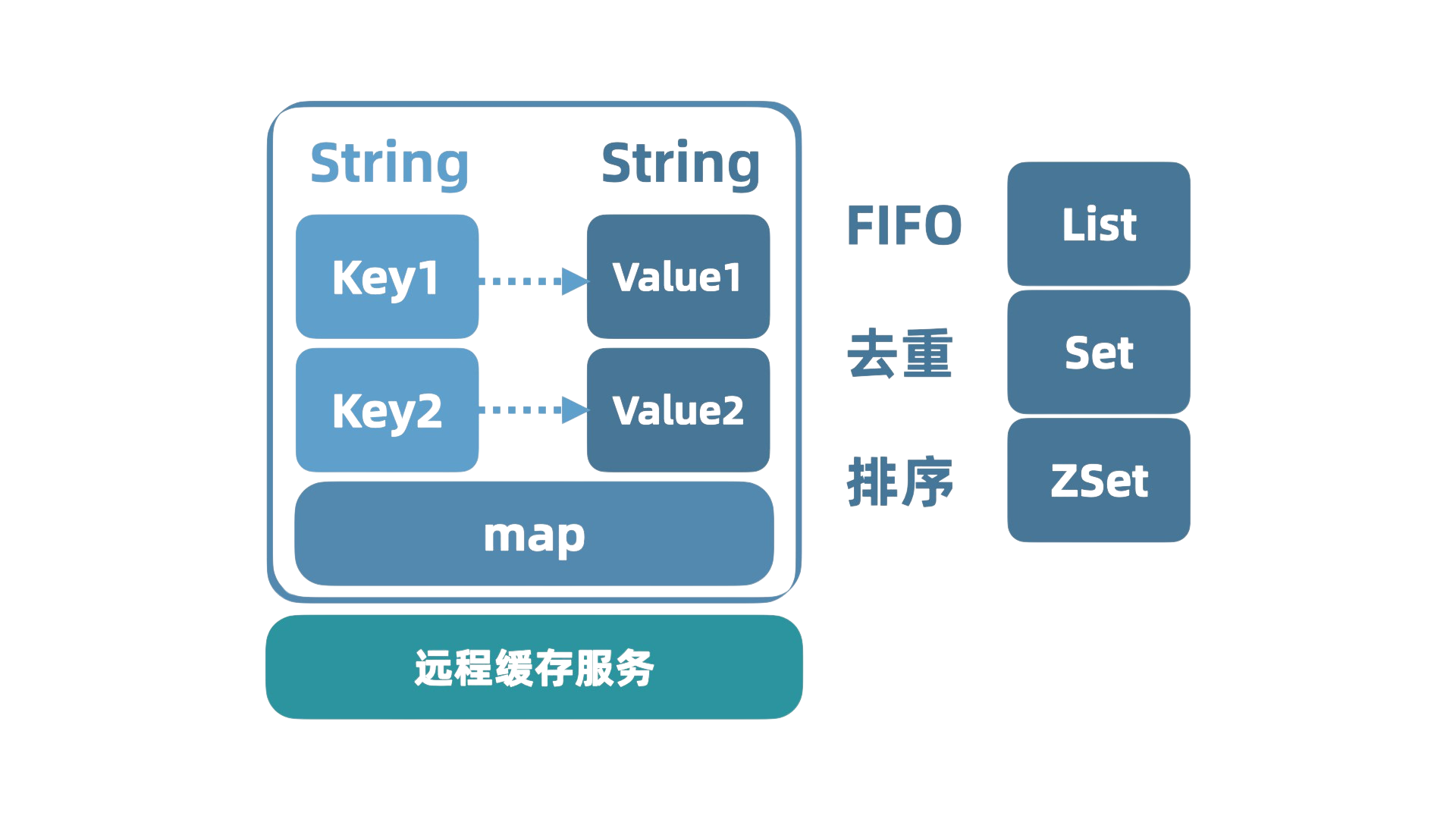 String String

Key1 Value1

Key2 Value2

map

远程缓存服务

FIFO List

去重 Set

排序 ZSet